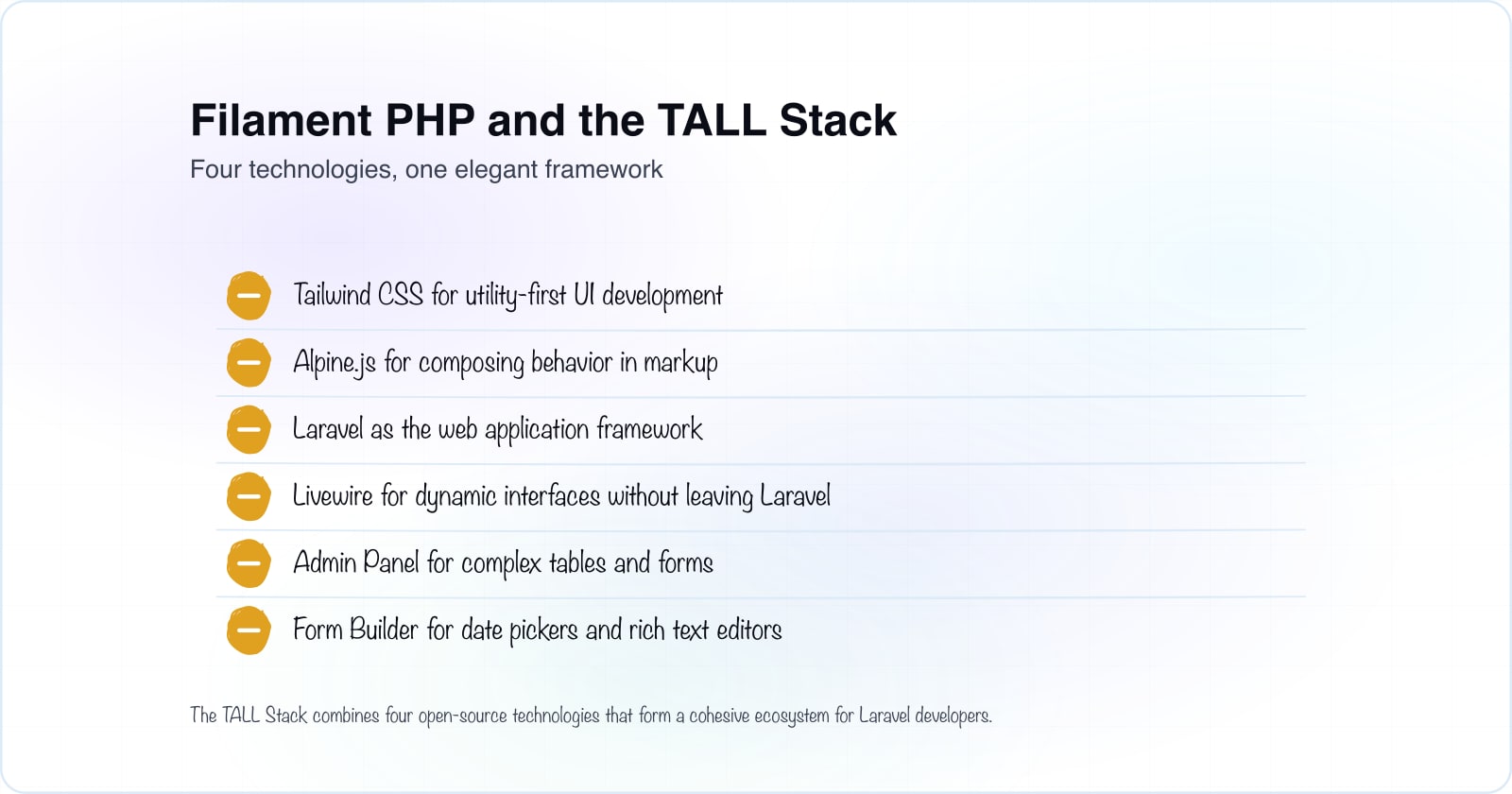 Filament PHP and the TALL Stack

Four technologies, one elegant framework

Tailwind CSS for utility-first UI development

Alpine.js for composing behavior in markup

Laravel as the web application framework

Livewire for dynamic interfaces without leaving Laravel

Admin Panel for complex tables and forms

Form Builder for date pickers and rich text editors

The TALL Stack combines four open-source technologies that form a cohesive ecosystem for Laravel developers.